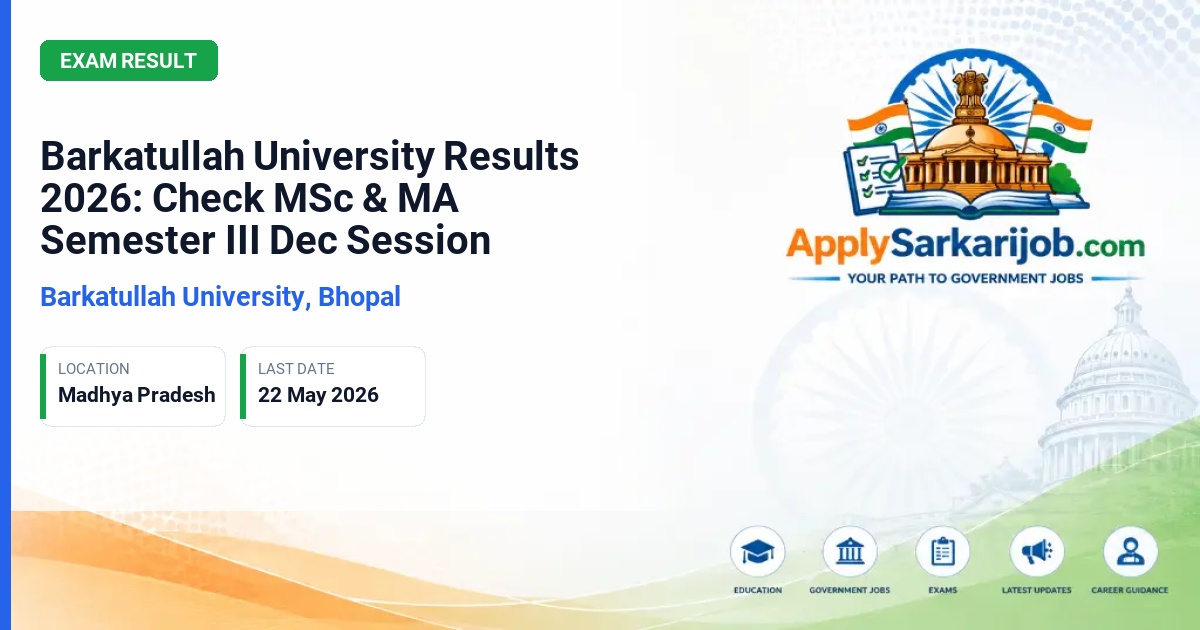 EXAM RESULT

Barkatullah University Results 2026: Check MSc & MA Semester III Dec Session

Barkatullah University, Bhopal

LOCATION
Madhya Pradesh

LAST DATE
22 May 2026

ApplySarkarijob.com
YOUR PATH TO GOVERNMENT JOBS

EDUCATION
GOVERNMENT JOBS
EXAMS
LATEST UPDATES
CAREER GUIDANCE